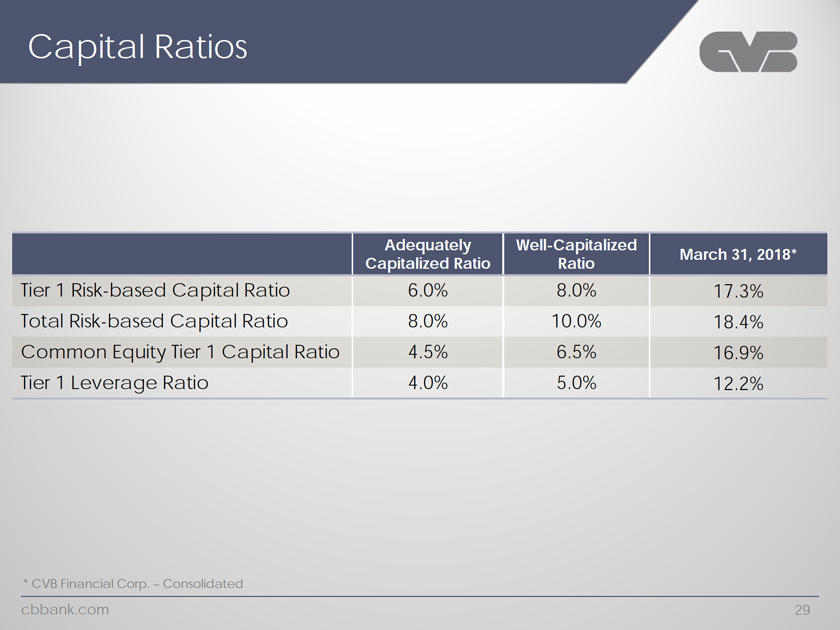 Capital Ratios

CVB

| | Adequately Capitalized Ratio | Well-Capitalized Ratio | March 31, 2018* |
|---|---|---|---|
| Tier 1 Risk-based Capital Ratio | 6.0% | 8.0% | 17.3% |
| Total Risk-based Capital Ratio | 8.0% | 10.0% | 18.4% |
| Common Equity Tier 1 Capital Ratio | 4.5% | 6.5% | 16.9% |
| Tier 1 Leverage Ratio | 4.0% | 5.0% | 12.2% |

* CVB Financial Corp. – Consolidated

cbbank.com

29